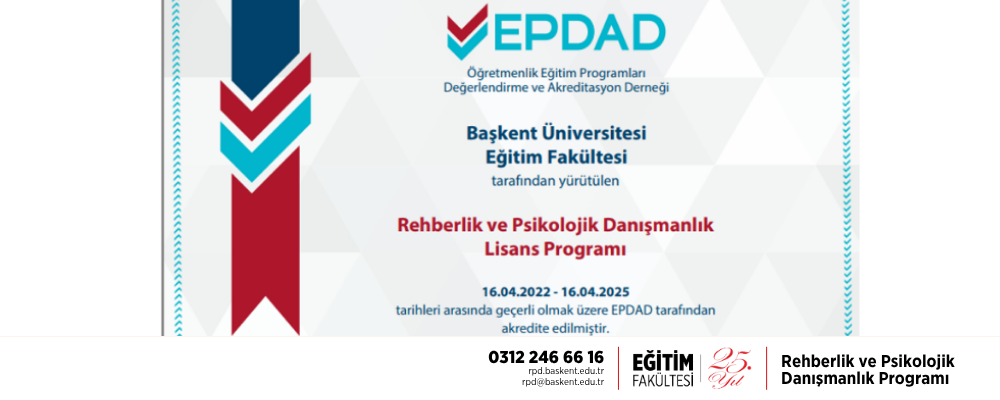 EPDAD

Öğretmenlik Eğitim Programları Değerlendirme ve Akreditasyon Derneği

Başkent Üniversitesi
Eğitim Fakültesi
tarafından yürütülen

Rehberlik ve Psikolojik Danışmanlık Lisans Programı

16.04.2022 - 16.04.2025
tarihleri arasında geçerli olmak üzere EPDAD tarafından akredite edilmiştir.

0312 246 66 16
rpd.baskent.edu.tr
rpd@baskent.edu.tr

EĞİTİM FAKÜLTESİ

25. Yıl

Rehberlik ve Psikolojik Danışmanlık Programı